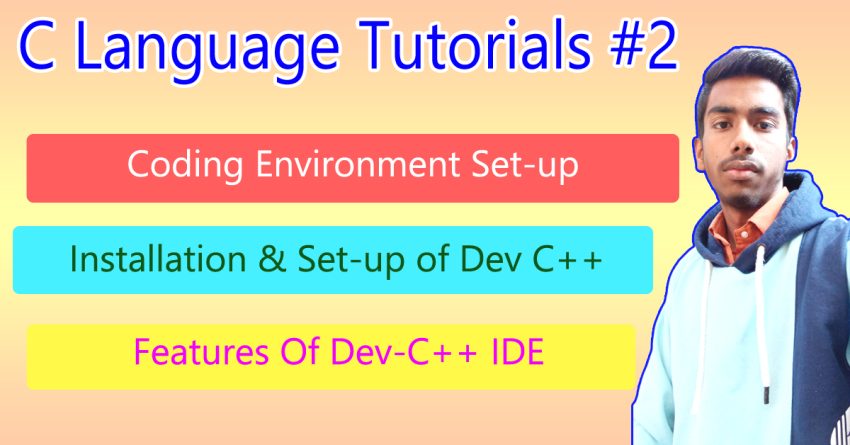 C Language Tutorials #2

Coding Environment Set-up

Installation & Set-up of Dev C++

Features Of Dev-C++ IDE